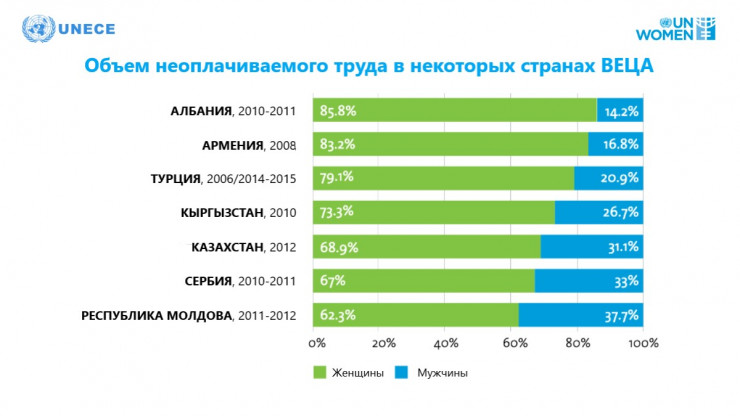 UNECE

UN WOMEN

Объем неоплачиваемого труда в некоторых странах ВЕЦА

АЛБАНИЯ, 2010-2011 85.8% 14.2%

АРМЕНИЯ, 2008 83.2% 16.8%

ТУРЦИЯ, 2006/2014-2015 79.1% 20.9%

КЫРГЫЗСТАН, 2010 73.3% 26.7%

КАЗАХСТАН, 2012 68.9% 31.1%

СЕРБИЯ, 2010-2011 67% 33%

РЕСПУБЛИКА МОЛДОВА, 2011-2012 62.3% 37.7%

0% 20% 40% 60% 80% 100%

Женщины Мужчины